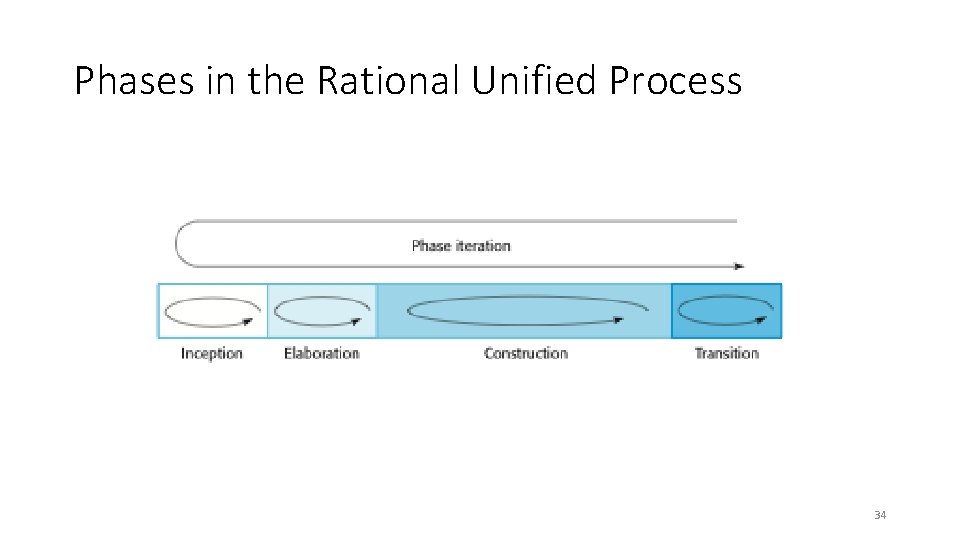 Phases in the Rational Unified Process

Phase iteration

Inception

Elaboration

Construction

Transition

34